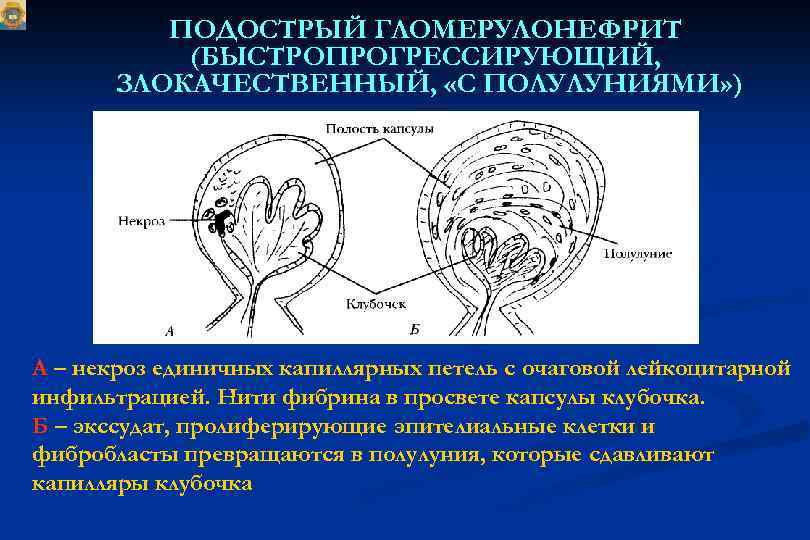 ПОДОСТРЫЙ ГЛОМЕРУЛОНЕФРИТ (БЫСТРОПРОГРЕССИРУЮЩИЙ, ЗЛОКАЧЕСТВЕННЫЙ, «С ПОЛУЛУНИЯМИ»)

Полость капсулы

Некроз

Полулуние

Клубочек

А

Б

А – некроз единичных капиллярных петель с очаговой лейкоцитарной инфильтрацией. Нити фибрина в просвете капсулы клубочка.
Б – экссудат, пролиферирующие эпителиальные клетки и фибробласты превращаются в полулуния, которые сдавливают капилляры клубочка